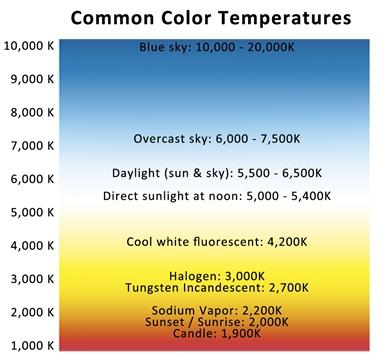 Common Color Temperatures

10,000 K
9,000 K
8,000 K
7,000 K
6,000 K
5,000 K
4,000 K
3,000 K
2,000 K
1,000 K

Blue sky: 10,000 - 20,000K

Overcast sky: 6,000 - 7,500K

Daylight (sun & sky): 5,500 - 6,500K

Direct sunlight at noon: 5,000 - 5,400K

Cool white fluorescent: 4,200K

Halogen: 3,000K
Tungsten Incandescent: 2,700K

Sodium Vapor: 2,200K
Sunset / Sunrise: 2,000K
Candle: 1,900K